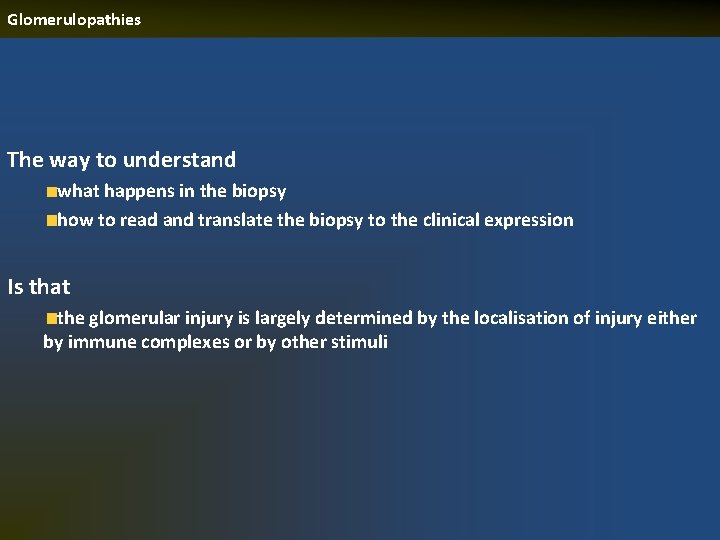 Glomerulopathies

The way to understand

• what happens in the biopsy
• how to read and translate the biopsy to the clinical expression

Is that

• the glomerular injury is largely determined by the localisation of injury either by immune complexes or by other stimuli